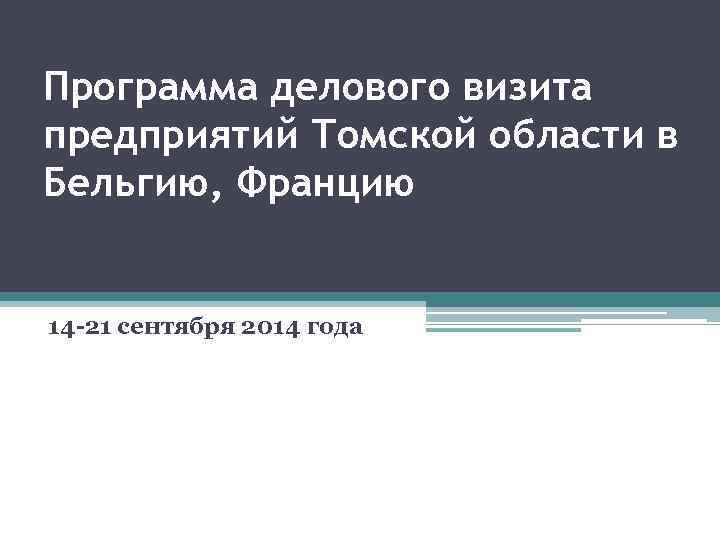 Программа делового визита предприятий Томской области в Бельгию, Францию

14-21 сентября 2014 года